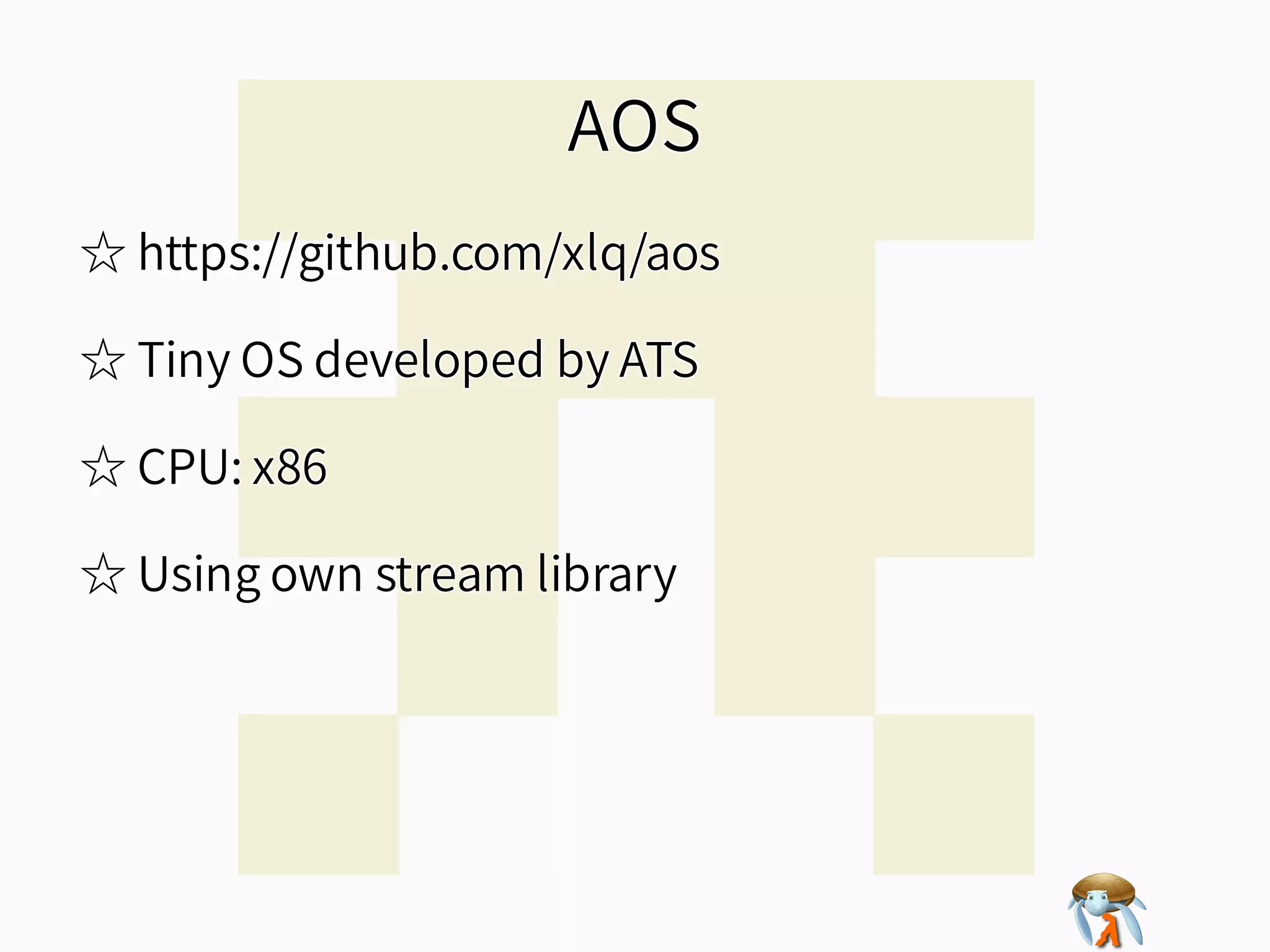 AOS

☆ https://github.com/xlq/aos

☆ Tiny OS developed by ATS

☆ CPU: x86

☆ Using own stream library